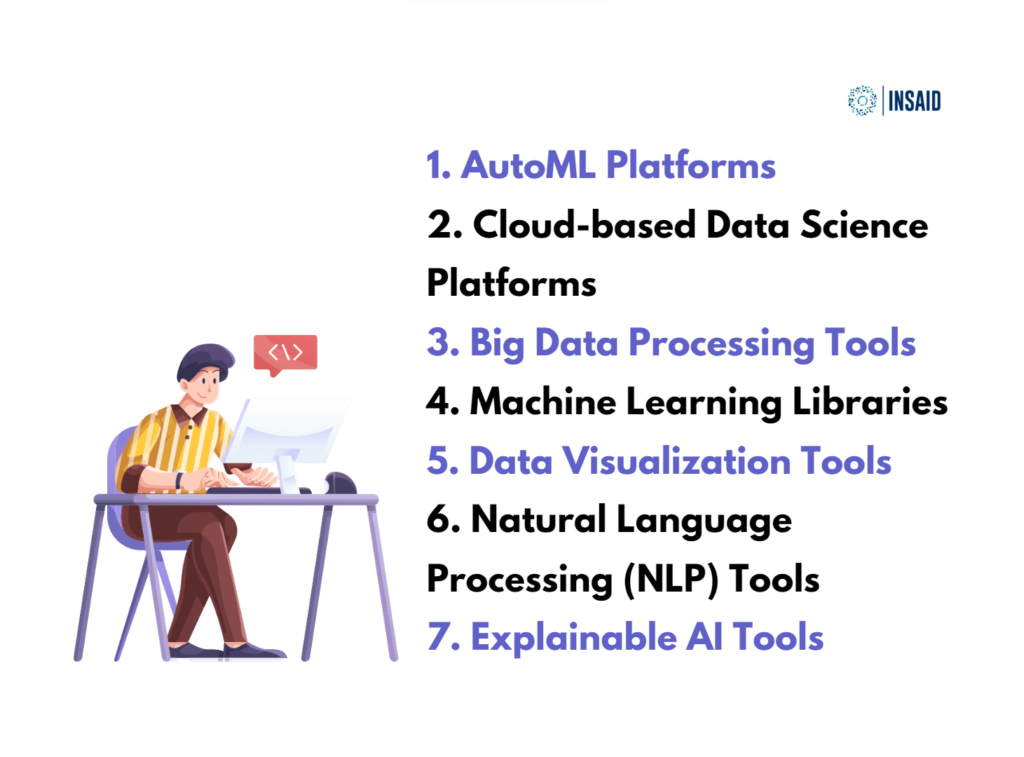 INSAID

1. AutoML Platforms
2. Cloud-based Data Science Platforms
3. Big Data Processing Tools
4. Machine Learning Libraries
5. Data Visualization Tools
6. Natural Language Processing (NLP) Tools
7. Explainable AI Tools

<\>